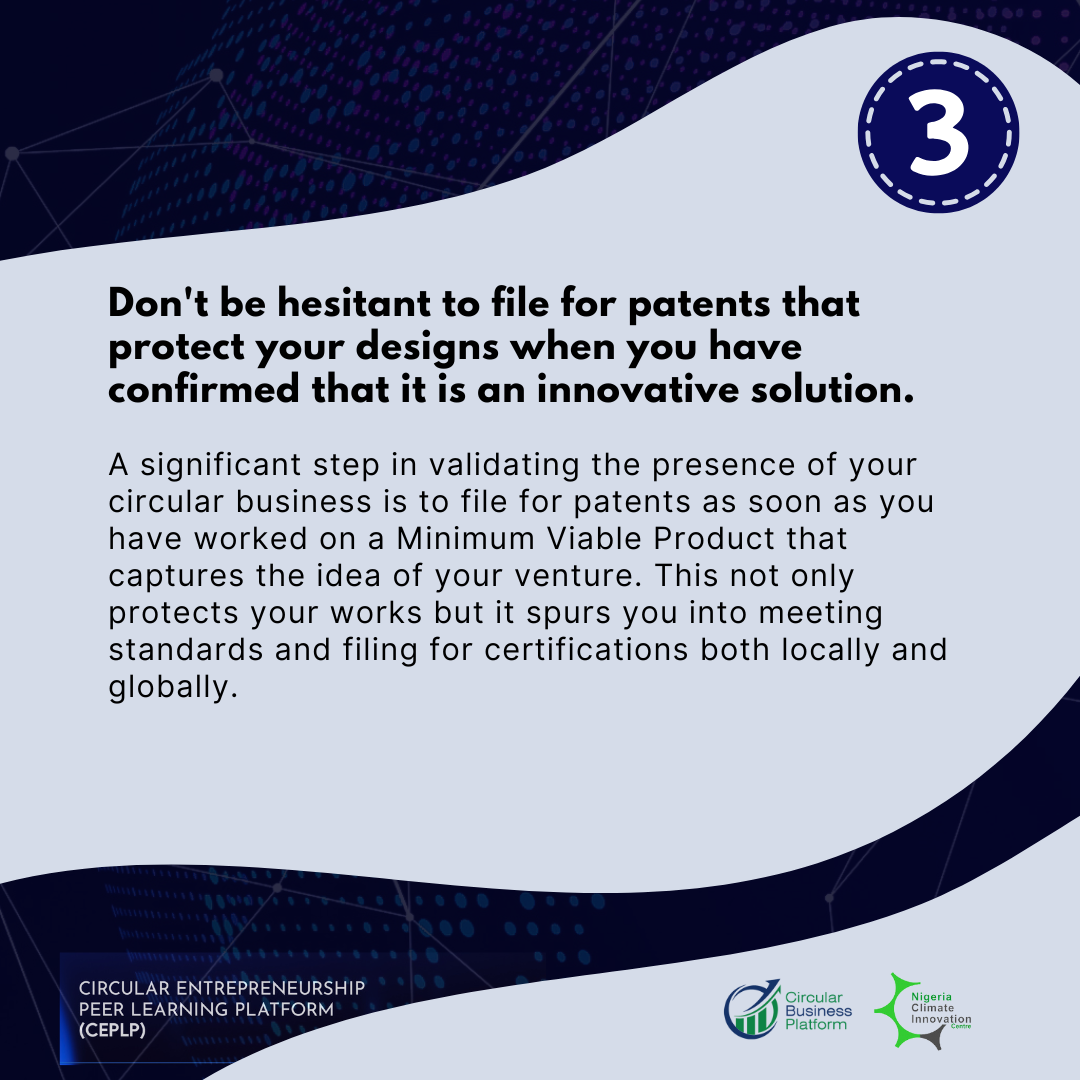 3

Don't be hesitant to file for patents that protect your designs when you have confirmed that it is an innovative solution.

A significant step in validating the presence of your circular business is to file for patents as soon as you have worked on a Minimum Viable Product that captures the idea of your venture. This not only protects your works but it spurs you into meeting standards and filing for certifications both locally and globally.

CIRCULAR ENTREPRENEURSHIP PEER LEARNING PLATFORM (CEPLP)

Circular Business Platform

Nigeria Climate Innovation Centre